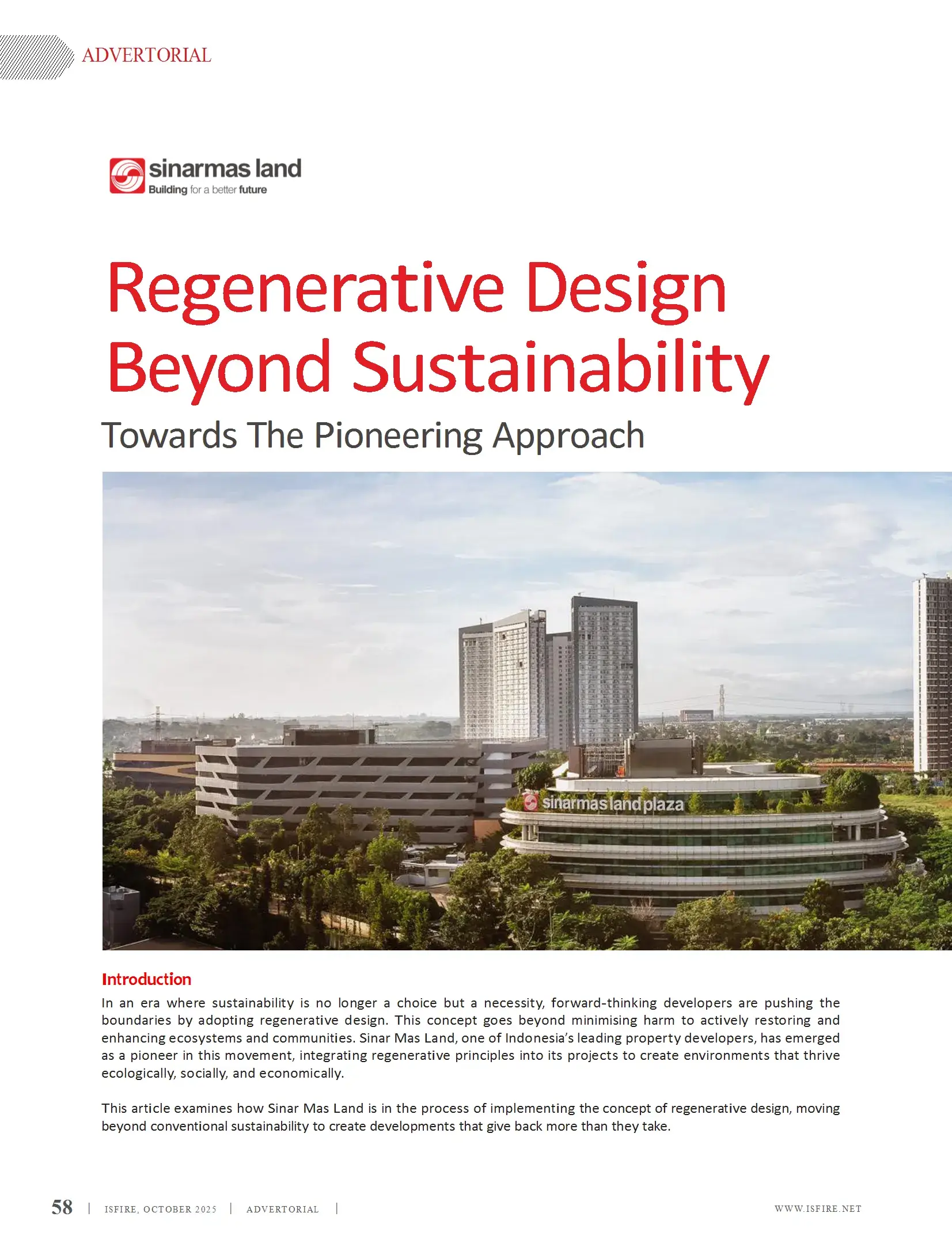 ADVERTORIAL

sinarmas land
Building for a better future

Regenerative Design Beyond Sustainability

Towards The Pioneering Approach

sinarmas land plaza

Introduction

In an era where sustainability is no longer a choice but a necessity, forward-thinking developers are pushing the boundaries by adopting regenerative design. This concept goes beyond minimising harm to actively restoring and enhancing ecosystems and communities. Sinar Mas Land, one of Indonesia's leading property developers, has emerged as a pioneer in this movement, integrating regenerative principles into its projects to create environments that thrive ecologically, socially, and economically.

This article examines how Sinar Mas Land is in the process of implementing the concept of regenerative design, moving beyond conventional sustainability to create developments that give back more than they take.

58 | ISFIRE, OCTOBER 2025 | ADVERTORIAL | WWW.ISFIRE.NET